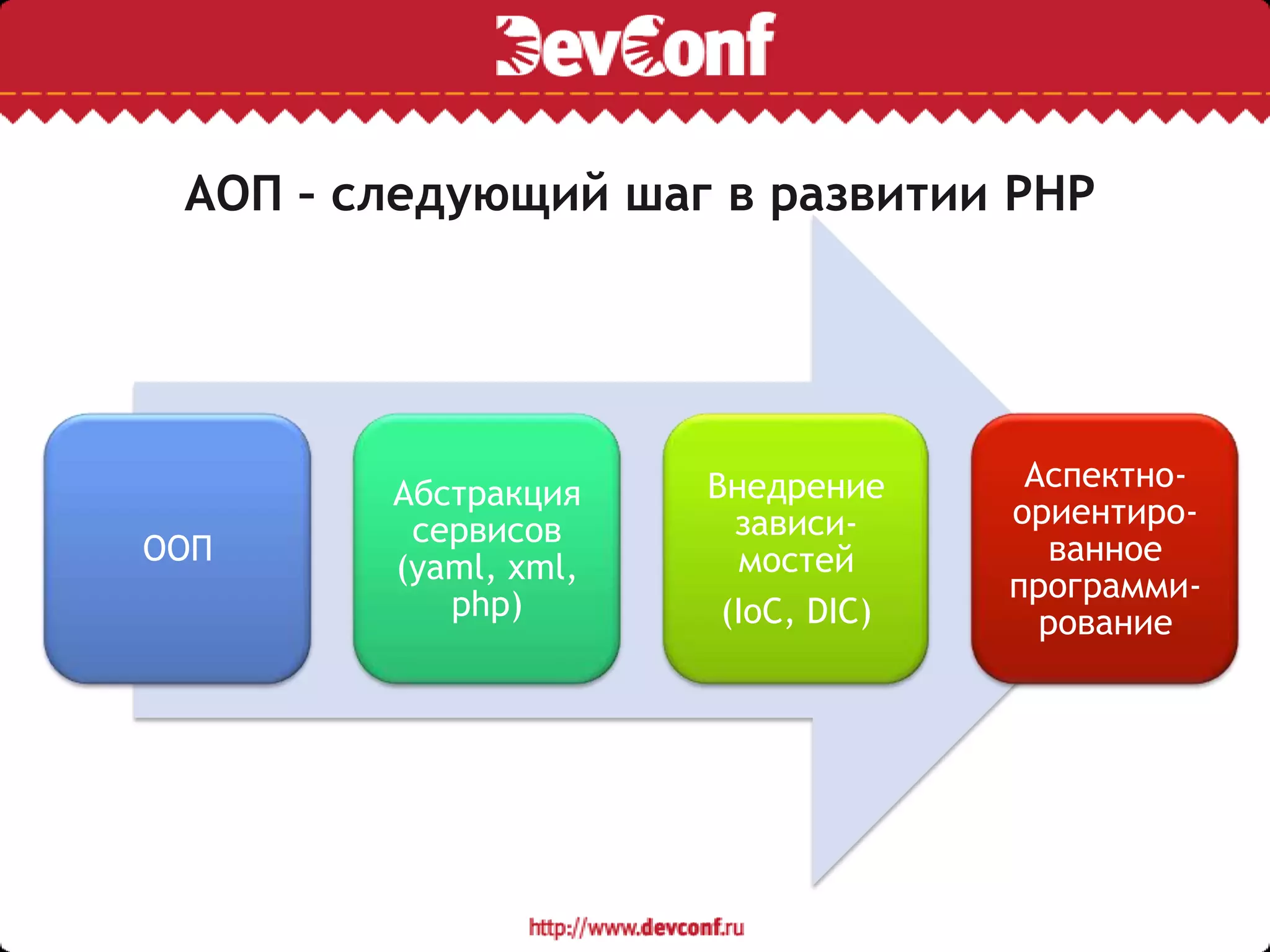 DevConf

АОП – следующий шаг в развитии PHP

ООП

Абстракция сервисов (yaml, xml, php)

Внедрение зависимостей

(IoC, DIC)

Аспектно-ориентированное программирование

http://www.devconf.ru